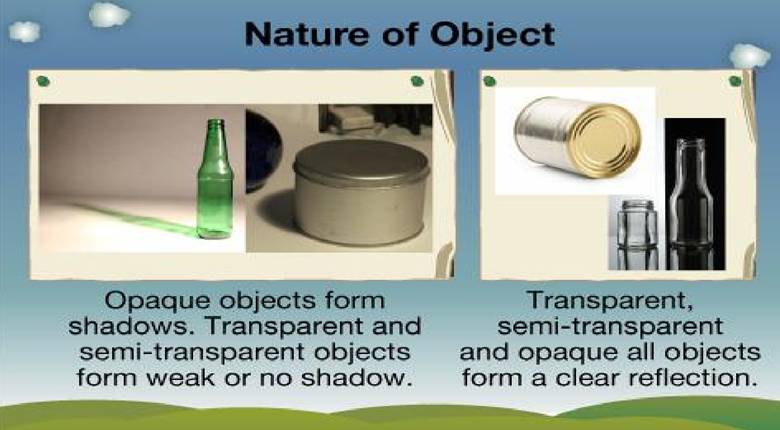 Nature of Object

Opaque objects form shadows. Transparent and semi-transparent objects form weak or no shadow.

Transparent, semi-transparent and opaque all objects form a clear reflection.